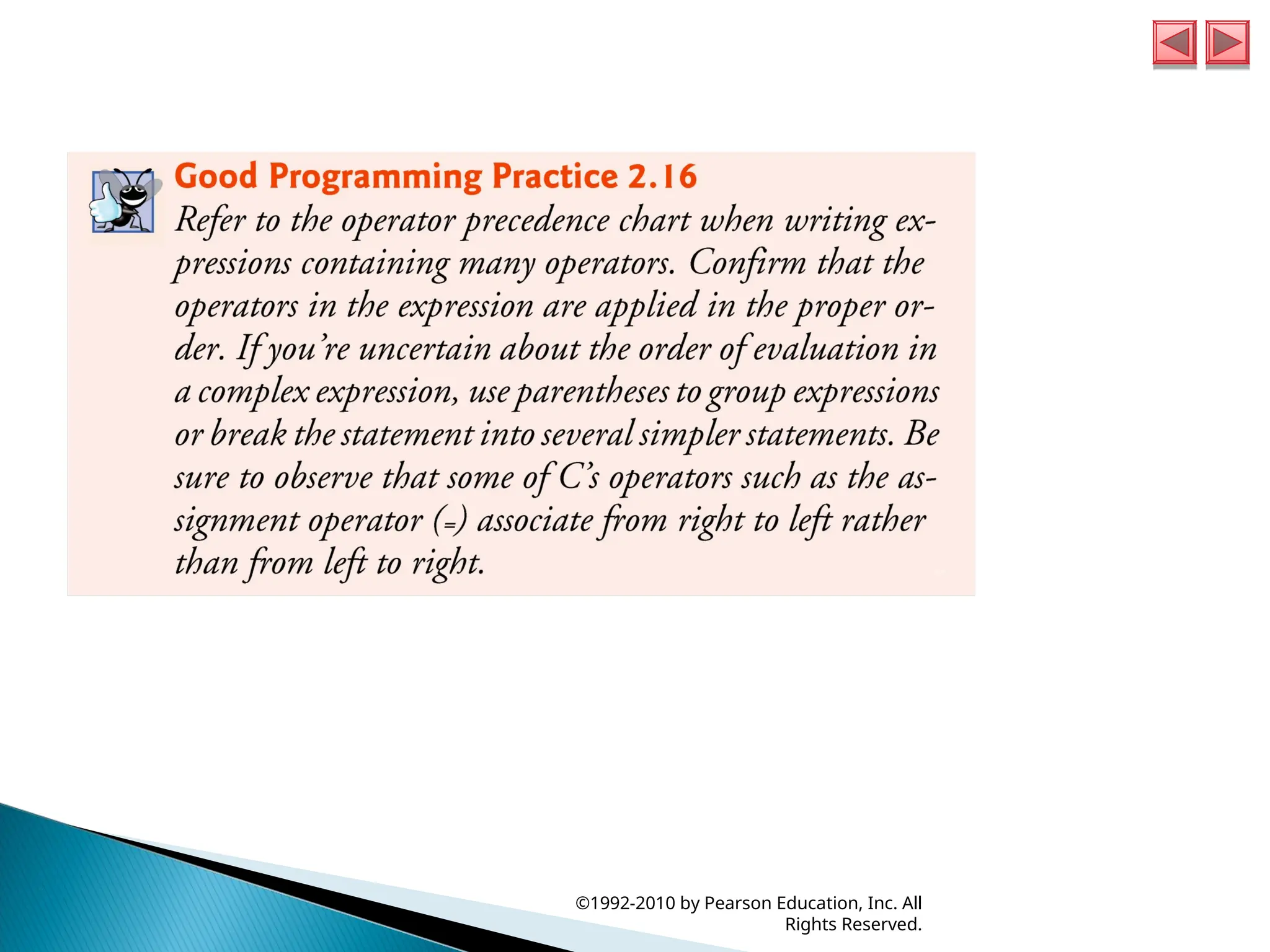 Good Programming Practice 2.16

Refer to the operator precedence chart when writing expressions containing many operators. Confirm that the operators in the expression are applied in the proper order. If you're uncertain about the order of evaluation in a complex expression, use parentheses to group expressions or break the statement into several simpler statements. Be sure to observe that some of C's operators such as the assignment operator (=) associate from right to left rather than from left to right.

©1992-2010 by Pearson Education, Inc. All Rights Reserved.